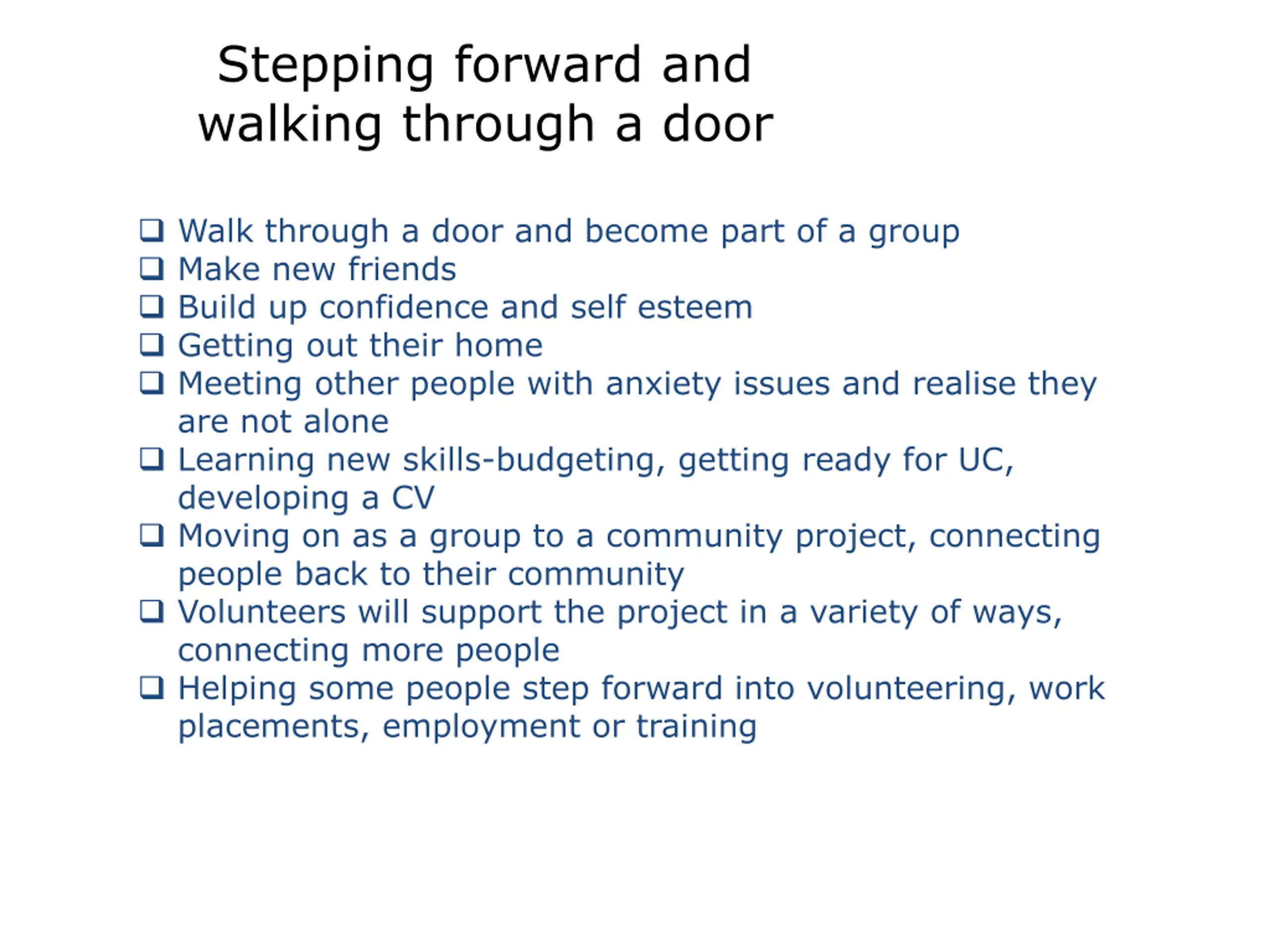 Stepping forward and walking through a door

❑ Walk through a door and become part of a group
❑ Make new friends
❑ Build up confidence and self esteem
❑ Getting out their home
❑ Meeting other people with anxiety issues and realise they are not alone
❑ Learning new skills-budgeting, getting ready for UC, developing a CV
❑ Moving on as a group to a community project, connecting people back to their community
❑ Volunteers will support the project in a variety of ways, connecting more people
❑ Helping some people step forward into volunteering, work placements, employment or training